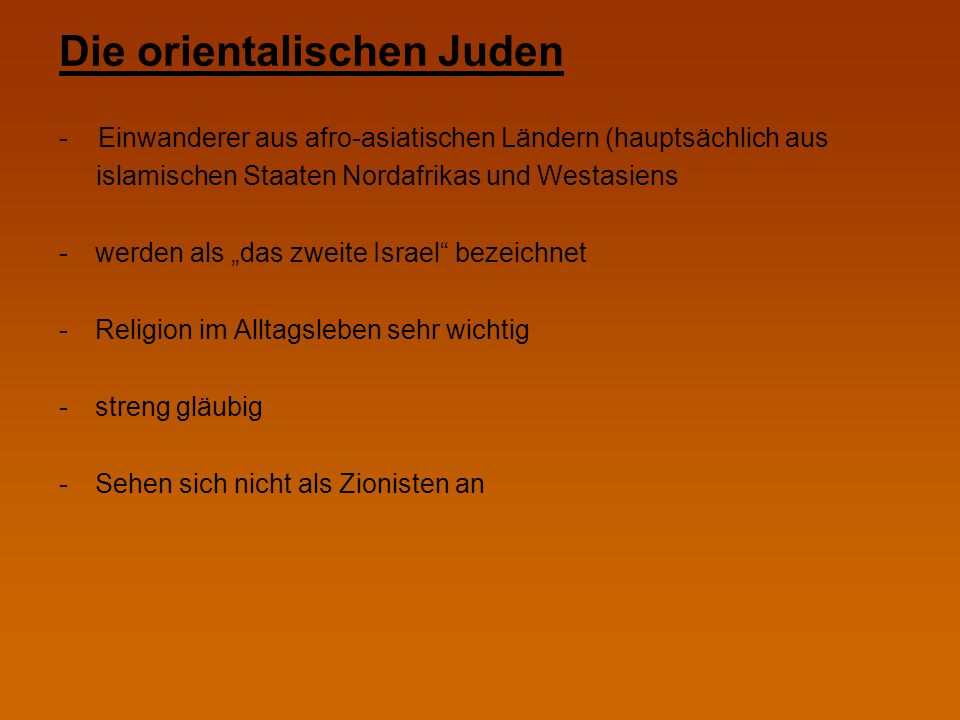 Die orientalischen Juden

- Einwanderer aus afro-asiatischen Ländern (hauptsächlich aus islamischen Staaten Nordafrikas und Westasiens

- werden als „das zweite Israel“ bezeichnet

- Religion im Alltagsleben sehr wichtig

- streng gläubig

- Sehen sich nicht als Zionisten an